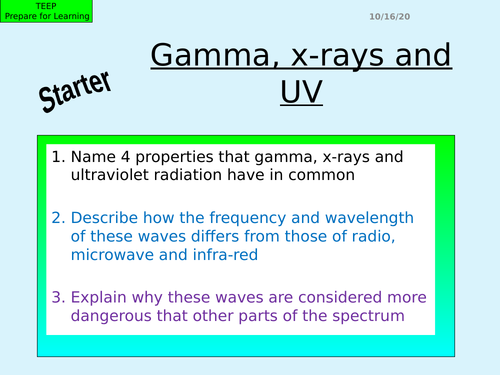 TEEP
Prepare for Learning

10/16/20

Gamma, x-rays and UV

Starter

1. Name 4 properties that gamma, x-rays and ultraviolet radiation have in common

2. Describe how the frequency and wavelength of these waves differs from those of radio, microwave and infra-red

3. Explain why these waves are considered more dangerous that other parts of the spectrum